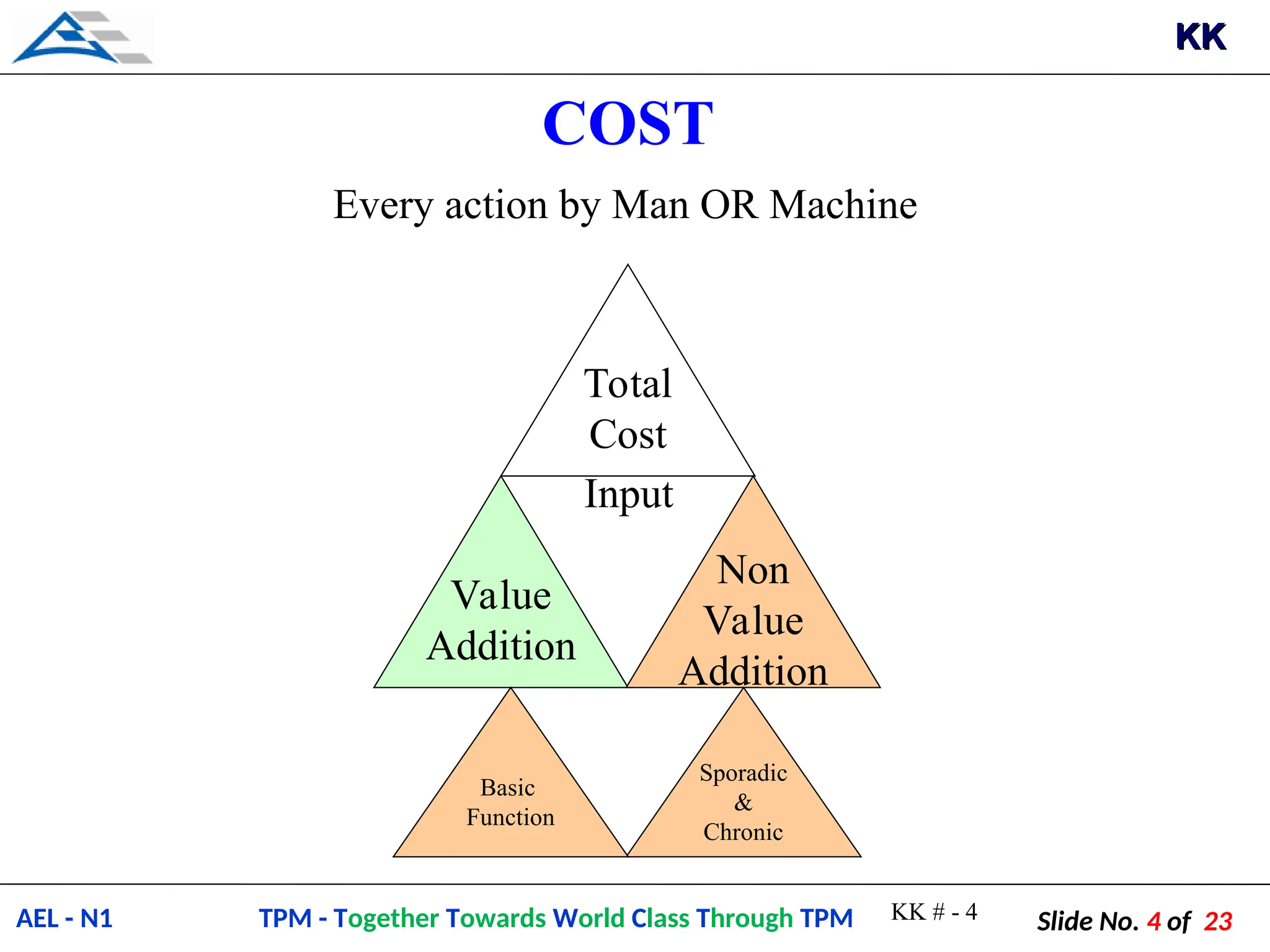 KK

COST

Every action by Man OR Machine

Total Cost

Input

Value Addition

Non Value Addition

Basic Function

Sporadic & Chronic

AEL - N1

TPM - Together Towards World Class Through TPM

KK # - 4

Slide No. 4 of 23